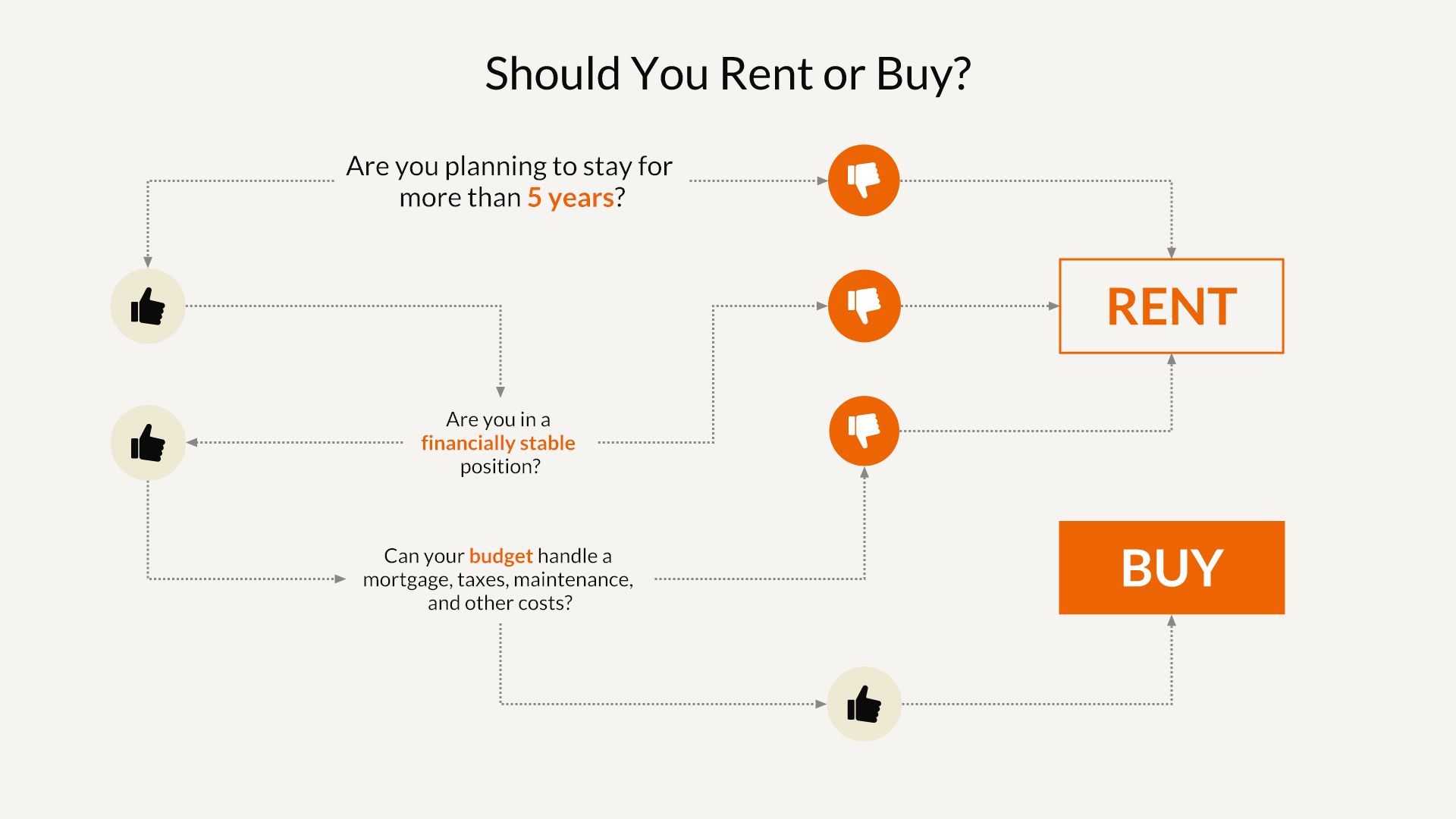 Should You Rent or Buy?

Are you planning to stay for more than 5 years?

Are you in a financially stable position?

Can your budget handle a mortgage, taxes, maintenance, and other costs?

RENT

BUY